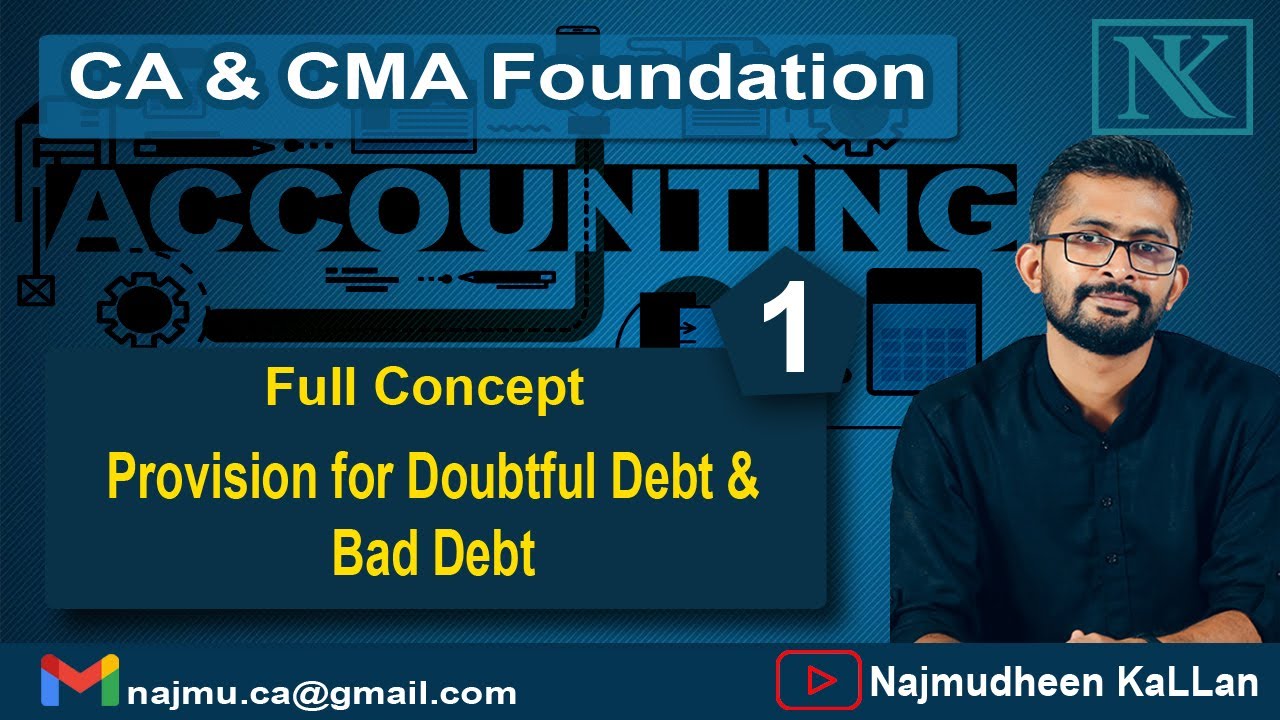 CA & CMA Foundation

NK

ACCOUNTING

1

Full Concept

Provision for Doubtful Debt & Bad Debt

najmu.ca@gmail.com

Najmudheen KaLLan